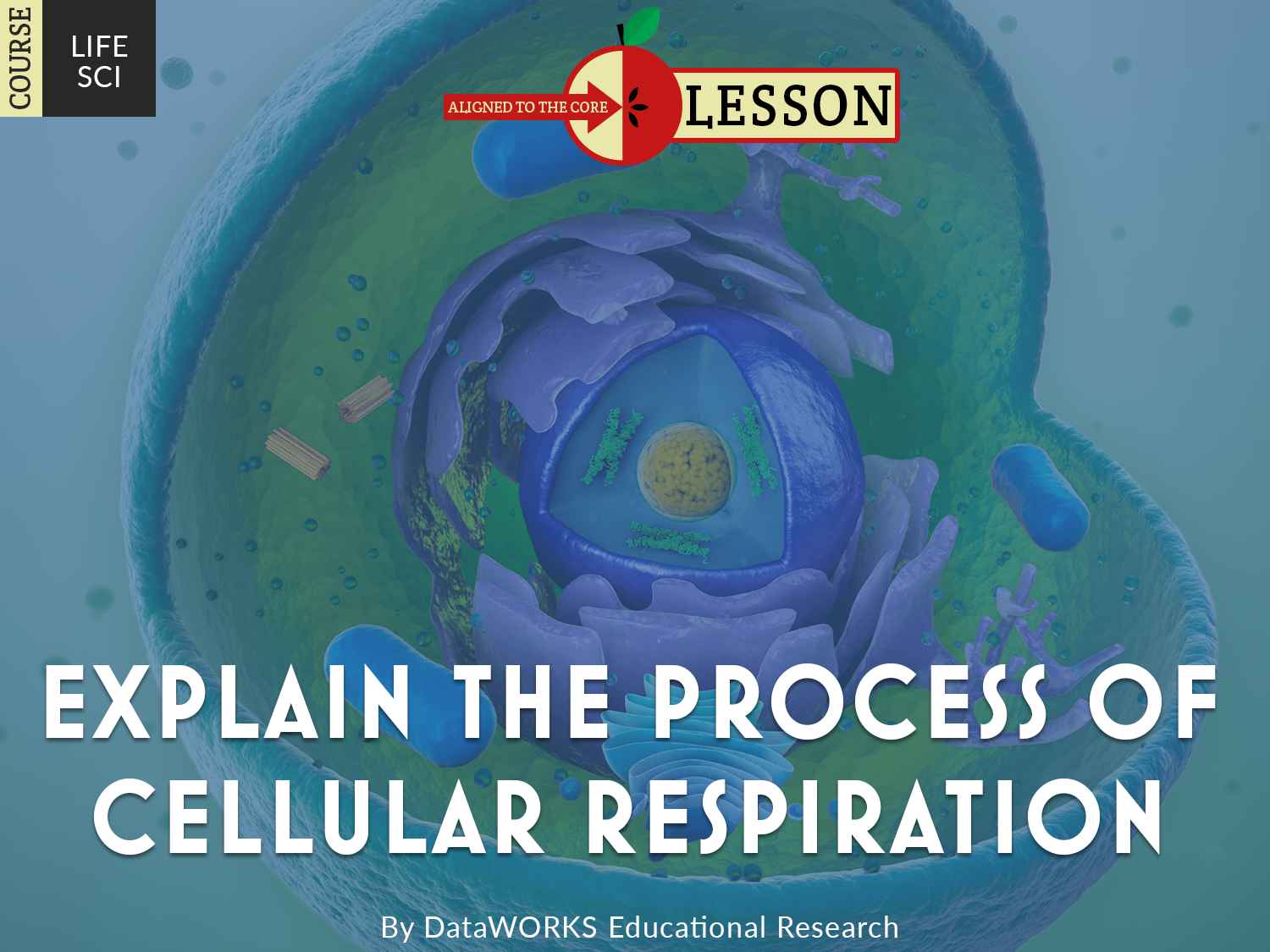 COURSE
LIFE SCI

ALIGNED TO THE CORE
LESSON

EXPLAIN THE PROCESS OF CELLULAR RESPIRATION

By DataWORKS Educational Research